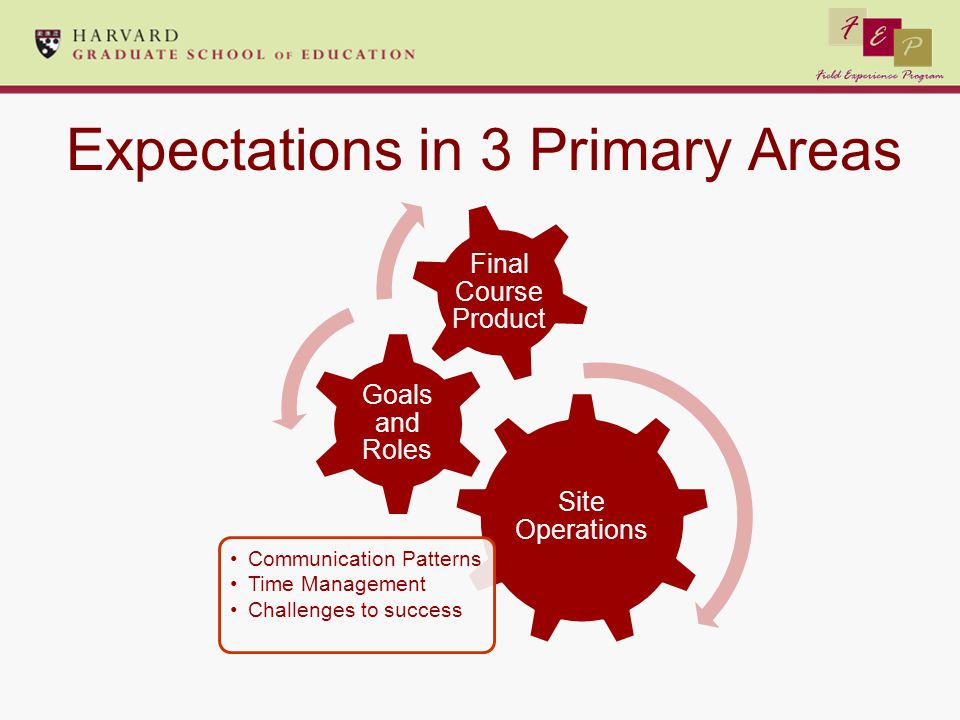 HARVARD
GRADUATE SCHOOL OF EDUCATION

F E P
Field Experience Program

Expectations in 3 Primary Areas

Final Course Product

Goals and Roles

Site Operations

• Communication Patterns
• Time Management
• Challenges to success